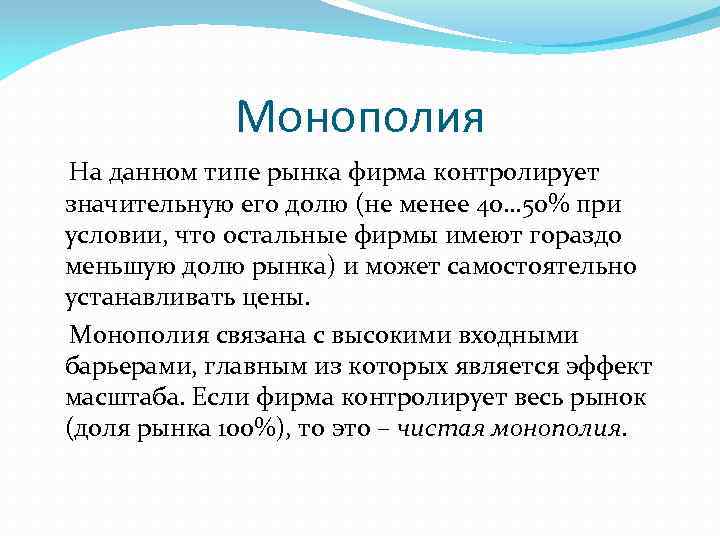 Монополия

На данном типе рынка фирма контролирует значительную его долю (не менее 40...50% при условии, что остальные фирмы имеют гораздо меньшую долю рынка) и может самостоятельно устанавливать цены.

Монополия связана с высокими входными барьерами, главным из которых является эффект масштаба. Если фирма контролирует весь рынок (доля рынка 100%), то это – чистая монополия.